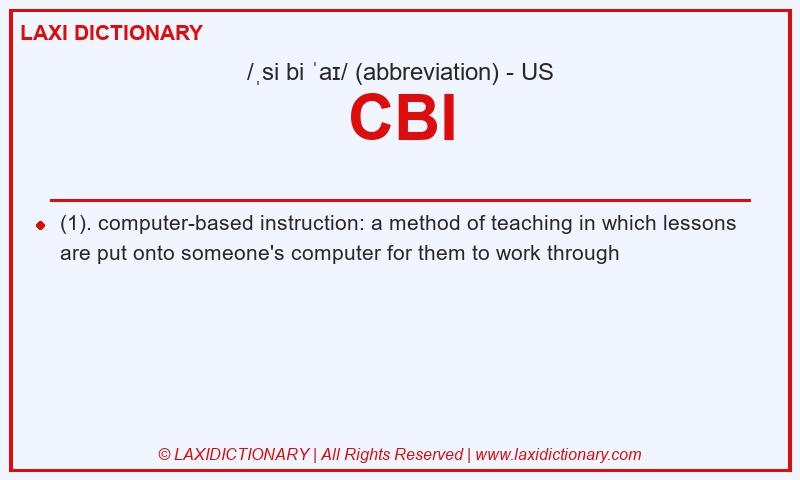 LAXI DICTIONARY

/ˌsi bi ˈaɪ/ (abbreviation) - US

CBI

(1). computer-based instruction: a method of teaching in which lessons are put onto someone's computer for them to work through

© LAXIDICTIONARY | All Rights Reserved | www.laxidictionary.com